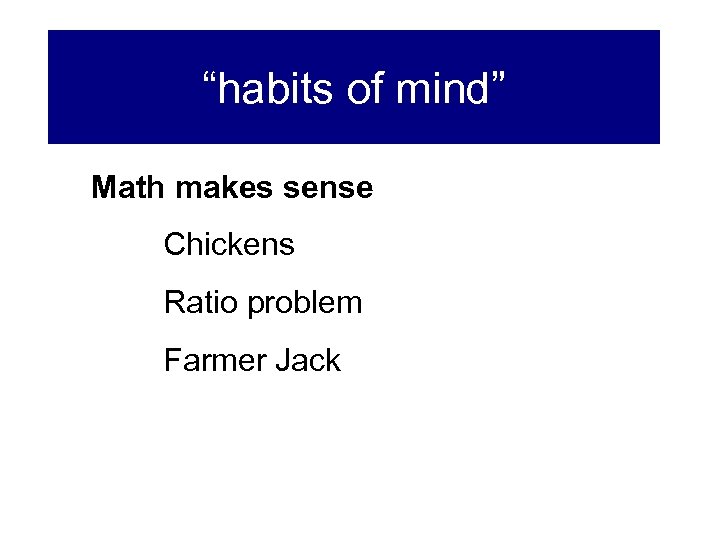 “habits of mind”

Math makes sense

Chickens

Ratio problem

Farmer Jack